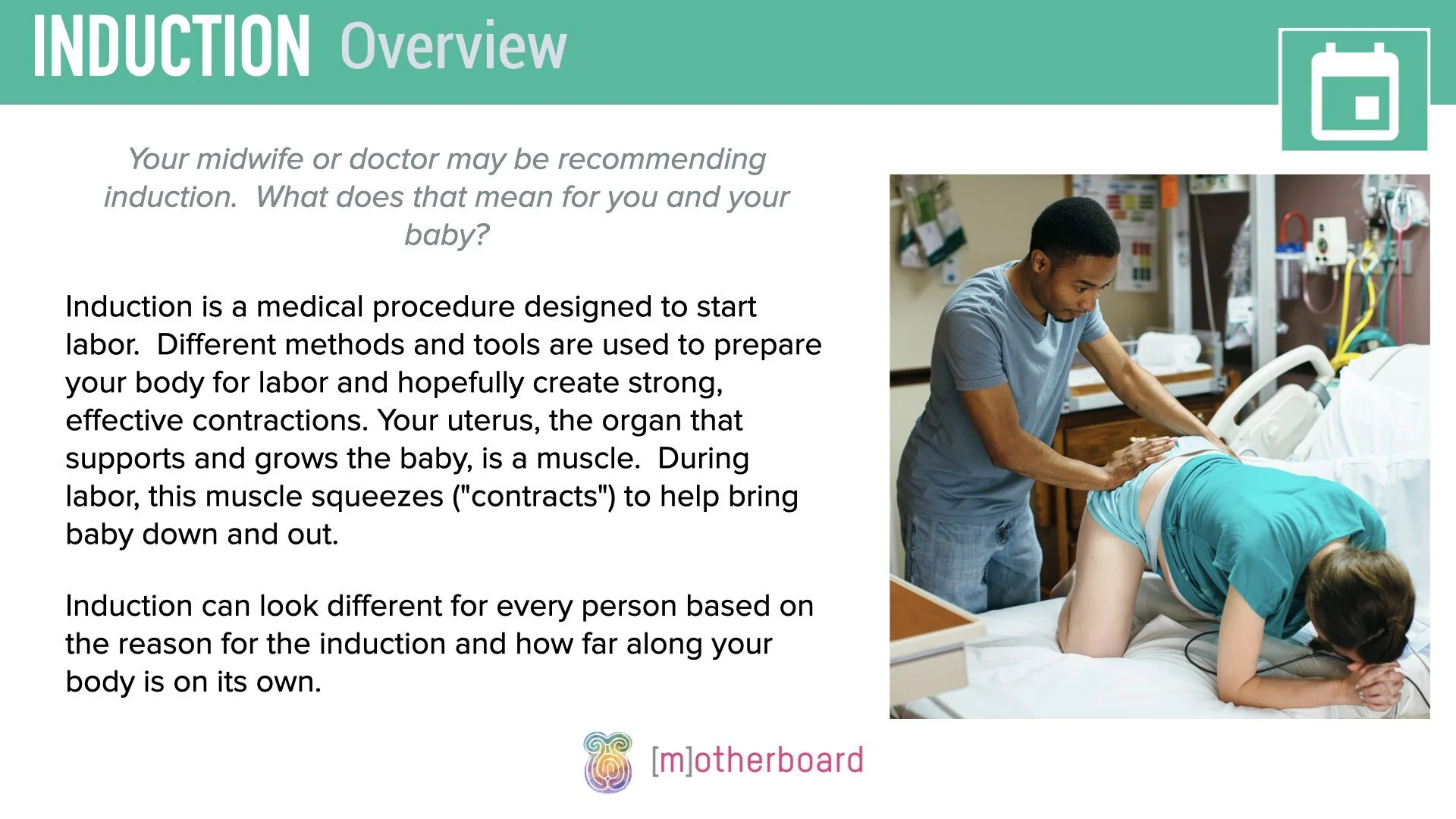 INDUCTION Overview

Your midwife or doctor may be recommending induction. What does that mean for you and your baby?

Induction is a medical procedure designed to start labor. Different methods and tools are used to prepare your body for labor and hopefully create strong, effective contractions. Your uterus, the organ that supports and grows the baby, is a muscle. During labor, this muscle squeezes ("contracts") to help bring baby down and out.

Induction can look different for every person based on the reason for the induction and how far along your body is on its own.

[m]otherboard